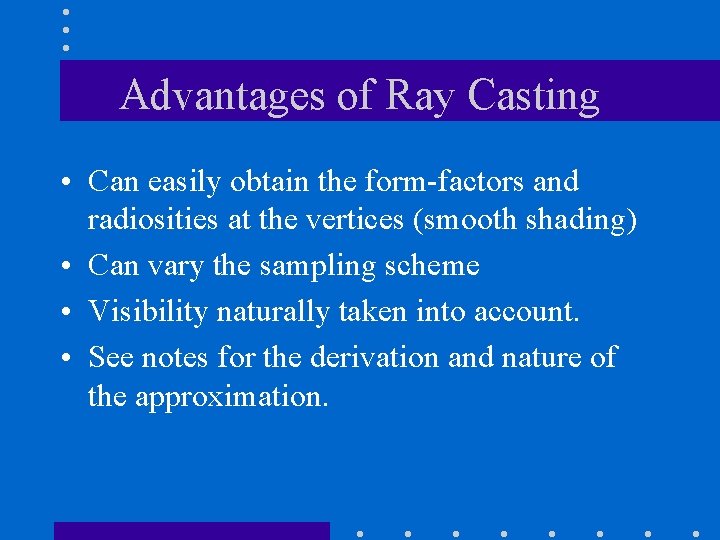 Advantages of Ray Casting

• Can easily obtain the form-factors and radiosities at the vertices (smooth shading)
• Can vary the sampling scheme
• Visibility naturally taken into account.
• See notes for the derivation and nature of the approximation.